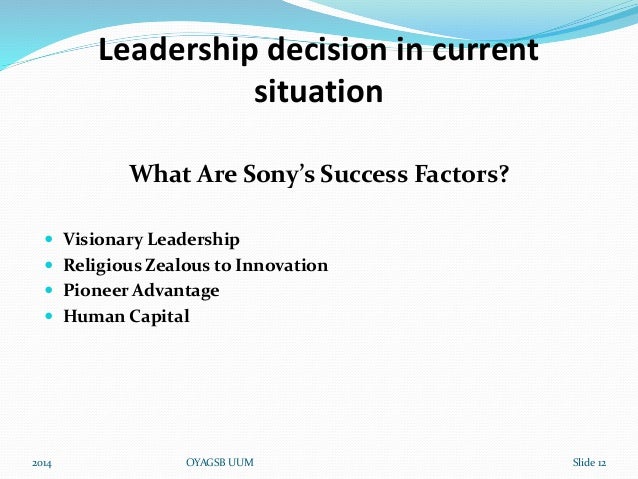 Leadership decision in current situation

What Are Sony's Success Factors?

- Visionary Leadership
- Religious Zealous to Innovation
- Pioneer Advantage
- Human Capital

2014

OYAGSB UUM

Slide 12